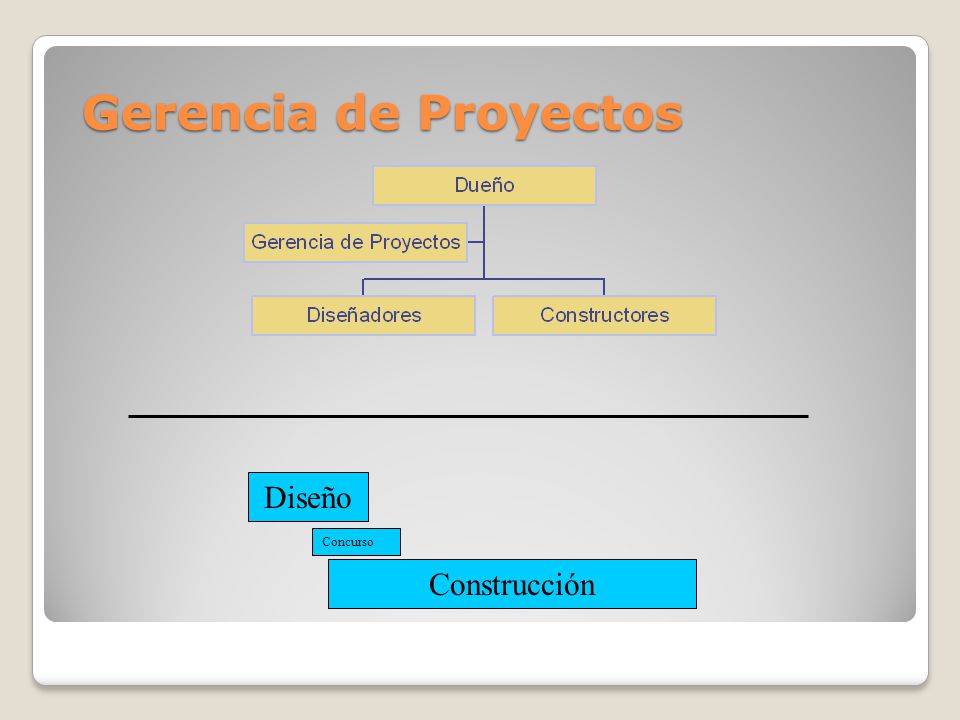 Gerencia de Proyectos

Dueño

Gerencia de Proyectos

Diseñadores

Constructores

Diseño

Concurso

Construcción